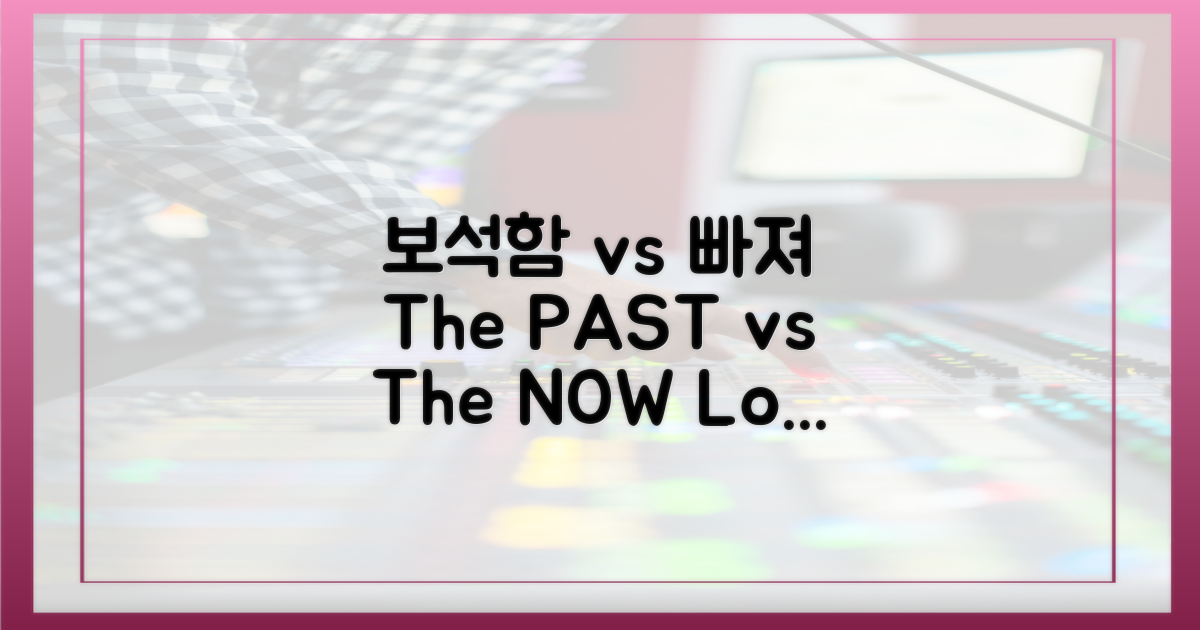 보석함 vs 빠져
The PAST vs
The NOW Lo...